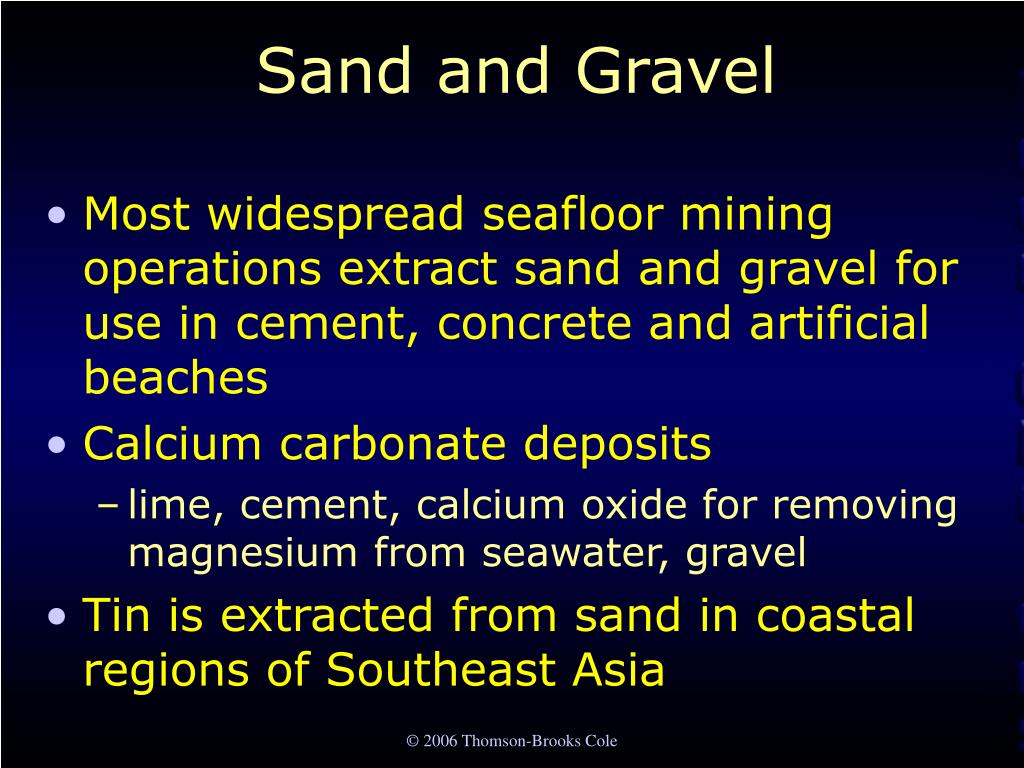 Sand and Gravel

• Most widespread seafloor mining operations extract sand and gravel for use in cement, concrete and artificial beaches

• Calcium carbonate deposits

– lime, cement, calcium oxide for removing magnesium from seawater, gravel

• Tin is extracted from sand in coastal regions of Southeast Asia

© 2006 Thomson-Brooks Cole